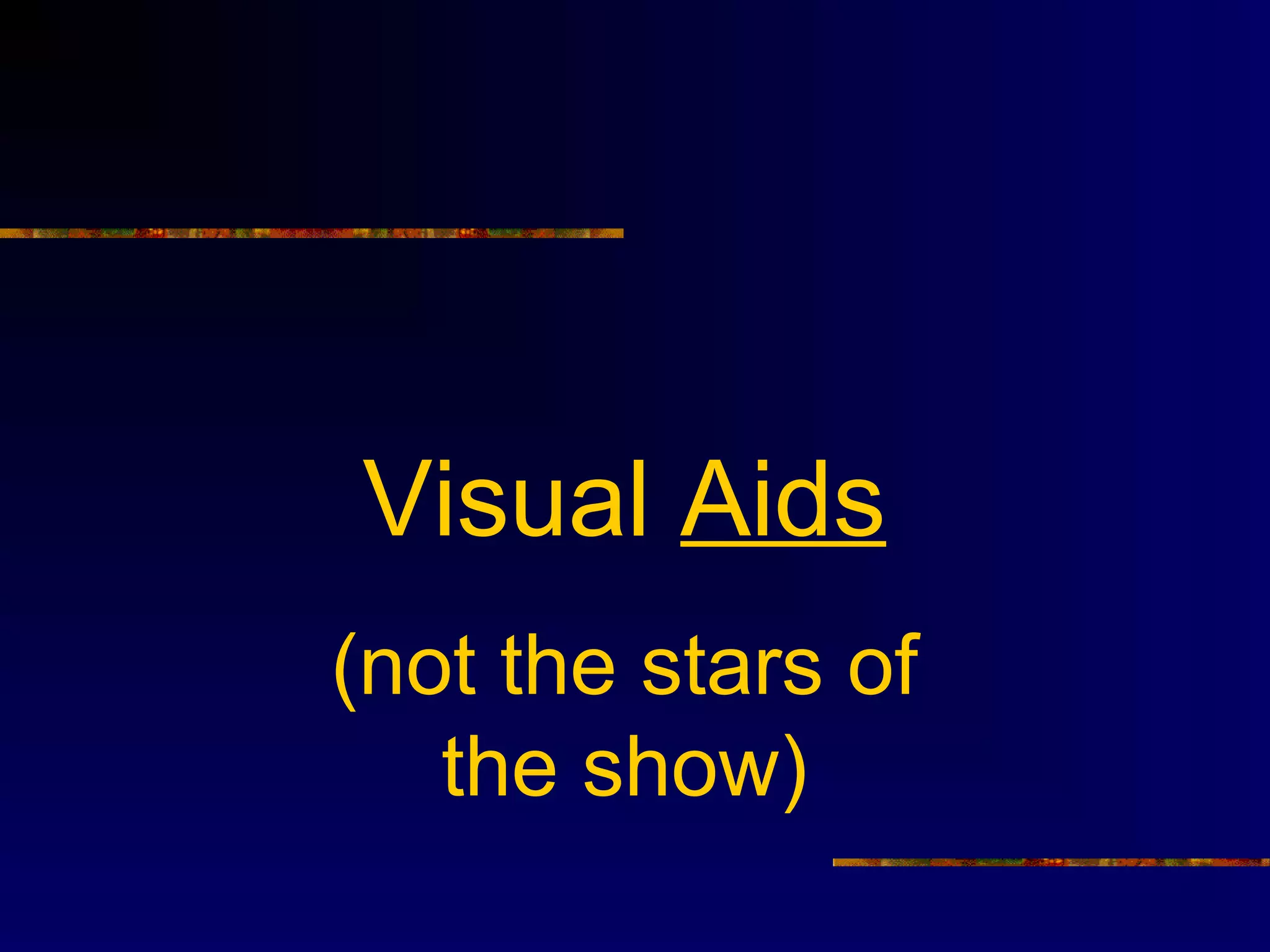 Visual Aids

(not the stars of the show)